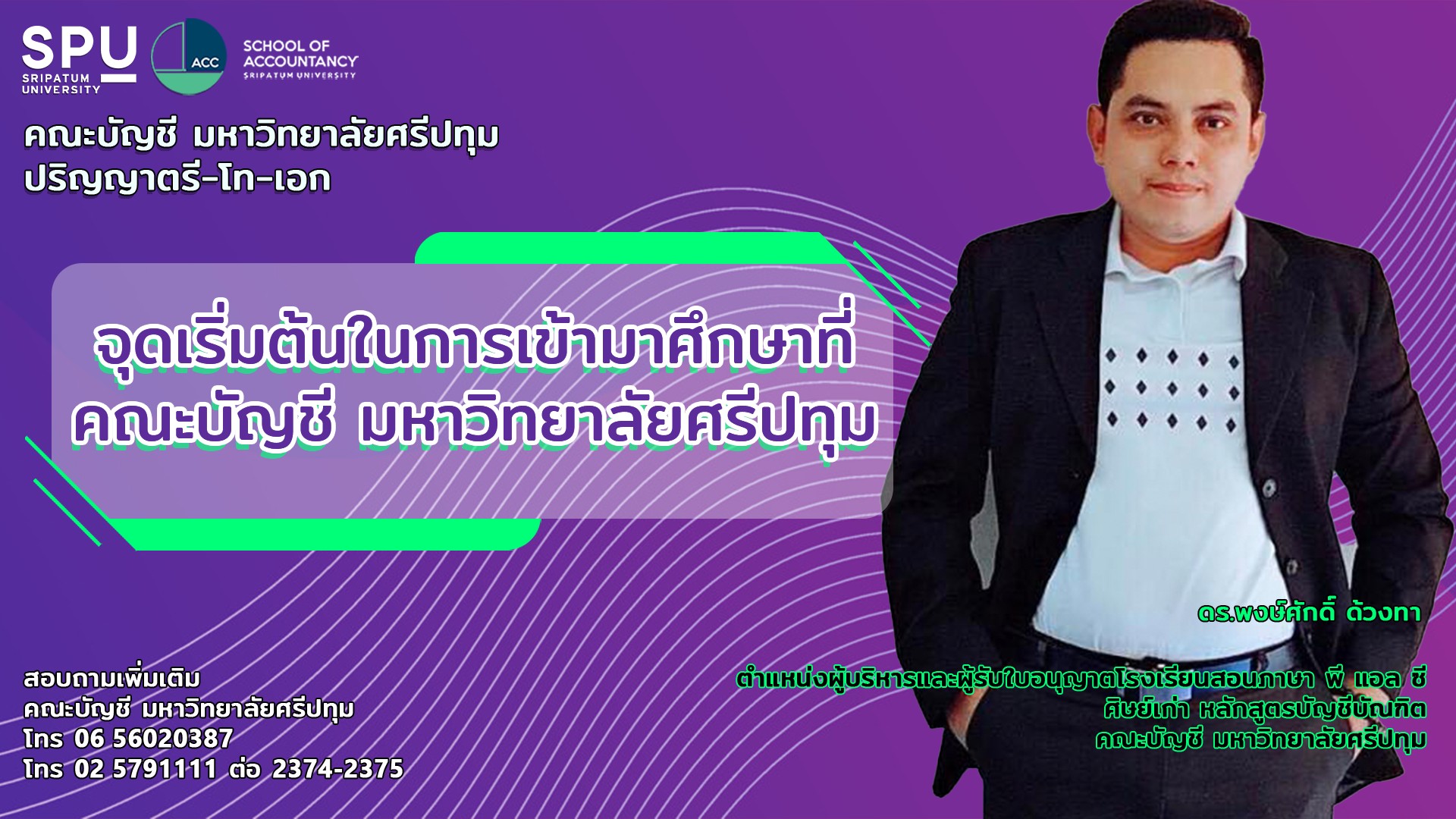 SPU
SRIPATUM UNIVERSITY
ACC
SCHOOL OF ACCOUNTANCY
SRIPATUM UNIVERSITY

คณะบัญชี มหาวิทยาลัยศรีปทุม
ปริญญาตรี-โท-เอก

จุดเริ่มต้นในการเข้ามาศึกษาที่
คณะบัญชี มหาวิทยาลัยศรีปทุม

ดร.พงษ์ศักดิ์ ด้วงทา

ตำแหน่งผู้บริหารและผู้รับใบอนุญาตโรงเรียนสอนภาษา พี แอล ซี
ศิษย์เก่า หลักสูตรบัญชีบัณฑิต
คณะบัญชี มหาวิทยาลัยศรีปทุม

สอบถามเพิ่มเติม
คณะบัญชี มหาวิทยาลัยศรีปทุม
โทร 06 56020387
โทร 02 5791111 ต่อ 2374-2375